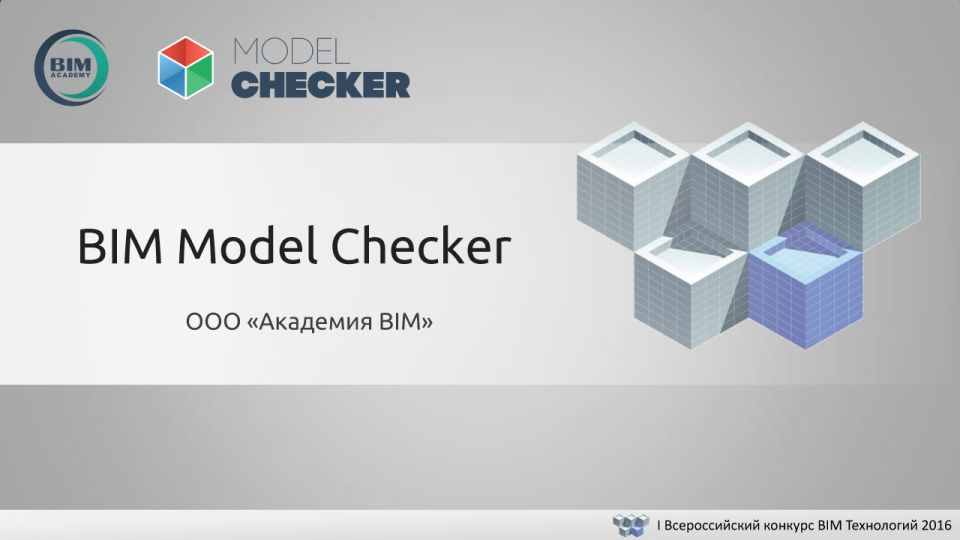 BIM ACADEMY

MODEL CHECKER

BIM Model Checker

ООО «Академия BIM»

I Всероссийский конкурс BIM Технологий 2016